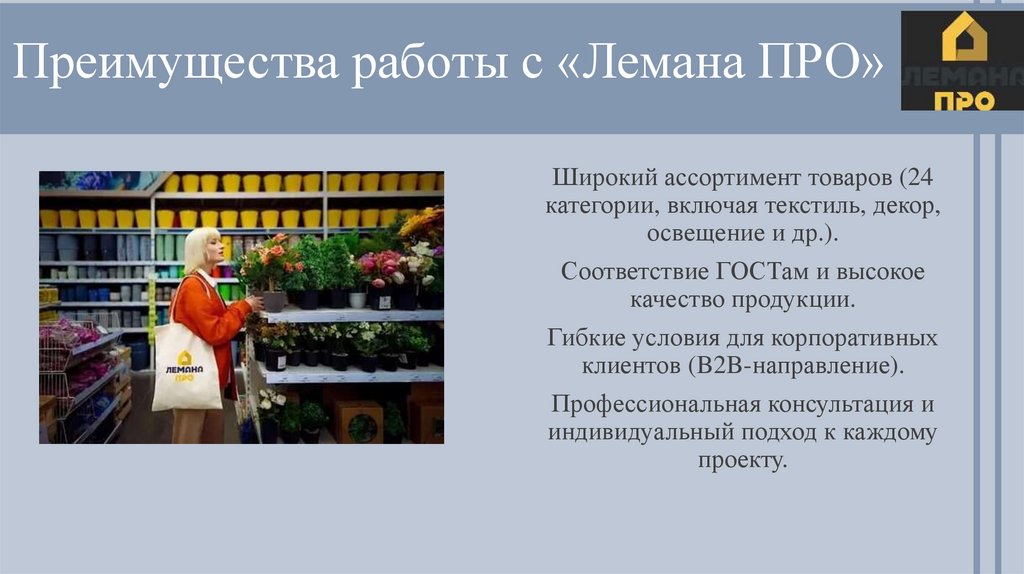 Преимущества работы с «Лемана ПРО»

ЛЕМАНА ПРО

ЛЕМАНА ПРО

Широкий ассортимент товаров (24 категории, включая текстиль, декор, освещение и др.).

Соответствие ГОСТам и высокое качество продукции.

Гибкие условия для корпоративных клиентов (B2B-направление).

Профессиональная консультация и индивидуальный подход к каждому проекту.